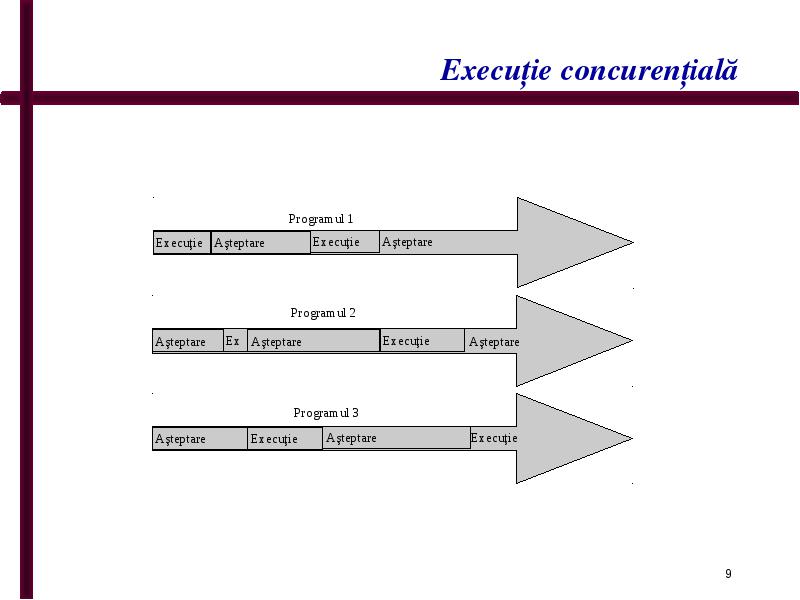 Execuție concurențială

Programul 1

Execuție Așteptare Execuție Așteptare

Programul 2

Așteptare Ex Așteptare Execuție Așteptare

Programul 3

Așteptare Execuție Așteptare Execuție

9